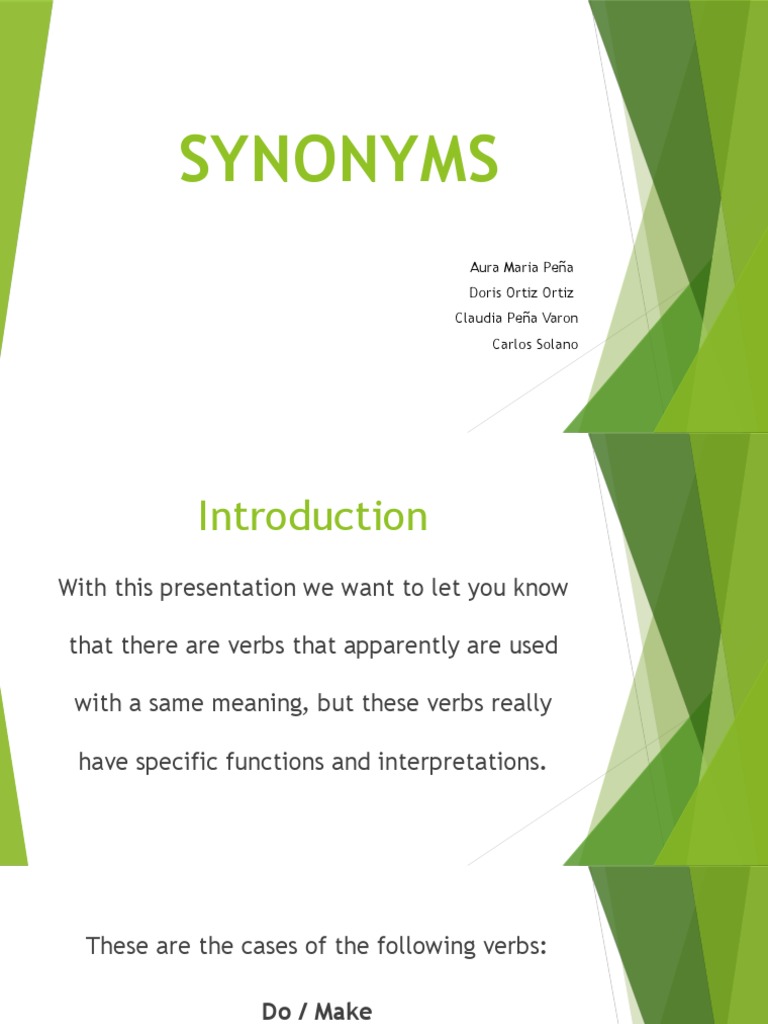 SYNONYMS

Aura Maria Peña
Doris Ortiz Ortiz
Claudia Peña Varon
Carlos Solano

Introduction

With this presentation we want to let you know that there are verbs that apparently are used with a same meaning, but these verbs really have specific functions and interpretations.

These are the cases of the following verbs:

Do / Make